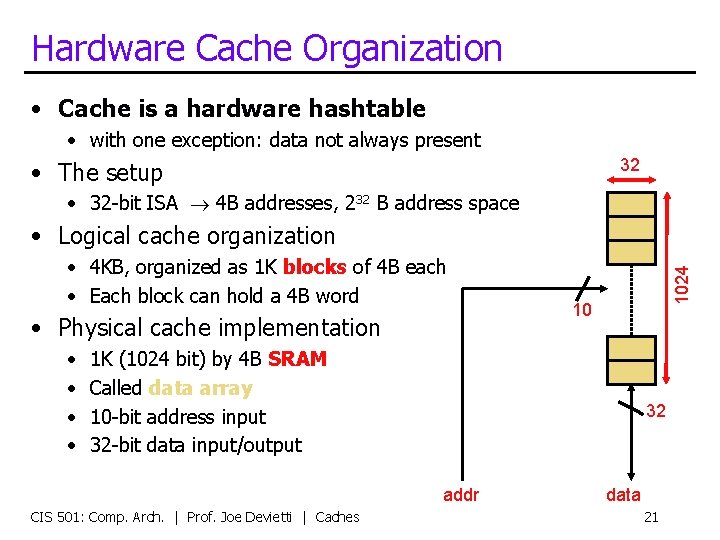 Hardware Cache Organization

• Cache is a hardware hashtable
  • with one exception: data not always present
• The setup
  • 32-bit ISA $\rightarrow$ 4B addresses, $2^{32}$ B address space
• Logical cache organization
  • 4KB, organized as 1K blocks of 4B each
  • Each block can hold a 4B word
• Physical cache implementation
  • 1K (1024 bit) by 4B SRAM
  • Called data array
  • 10-bit address input
  • 32-bit data input/output

32
1024
10
32
addr
data

CIS 501: Comp. Arch. | Prof. Joe Devietti | Caches
21